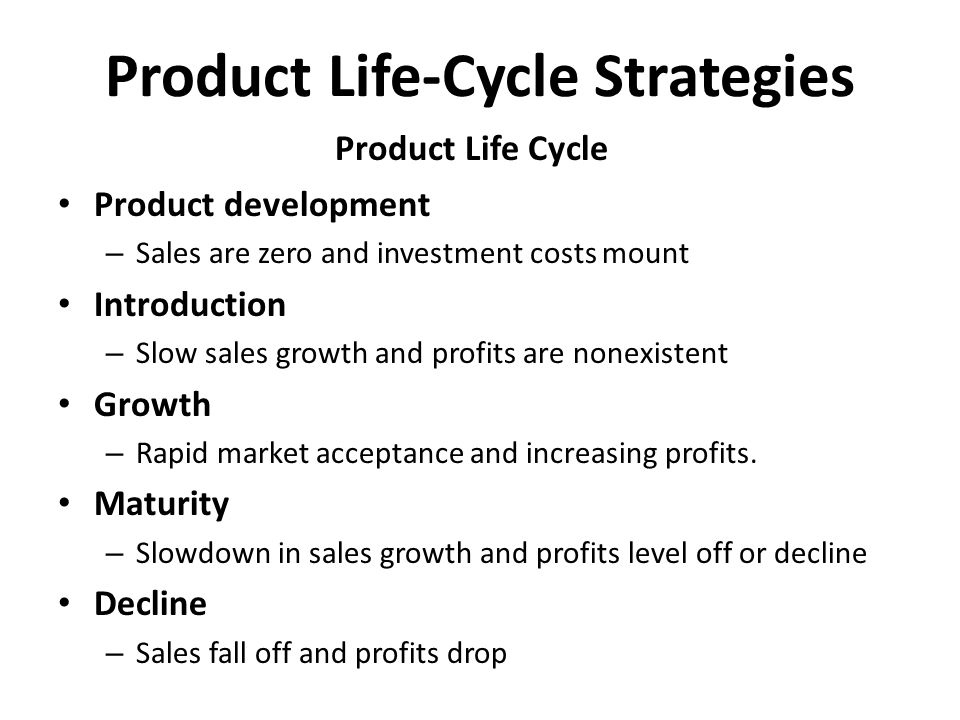 Product Life-Cycle Strategies

Product Life Cycle

• Product development
– Sales are zero and investment costs mount
• Introduction
– Slow sales growth and profits are nonexistent
• Growth
– Rapid market acceptance and increasing profits.
• Maturity
– Slowdown in sales growth and profits level off or decline
• Decline
– Sales fall off and profits drop